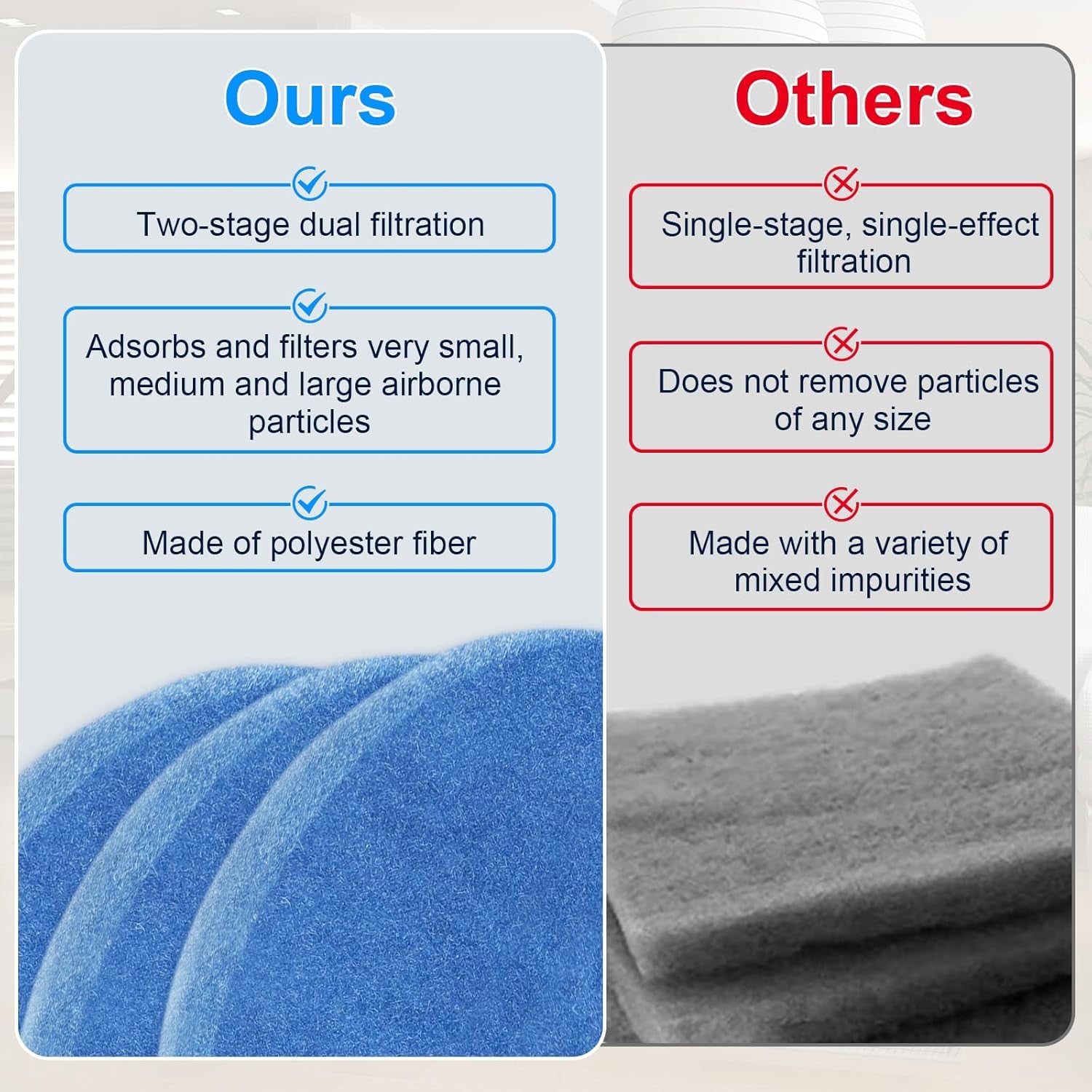 Ours

Two-stage dual filtration

Adsorbs and filters very small, medium and large airborne particles

Made of polyester fiber

Others

Single-stage, single-effect filtration

Does not remove particles of any size

Made with a variety of mixed impurities